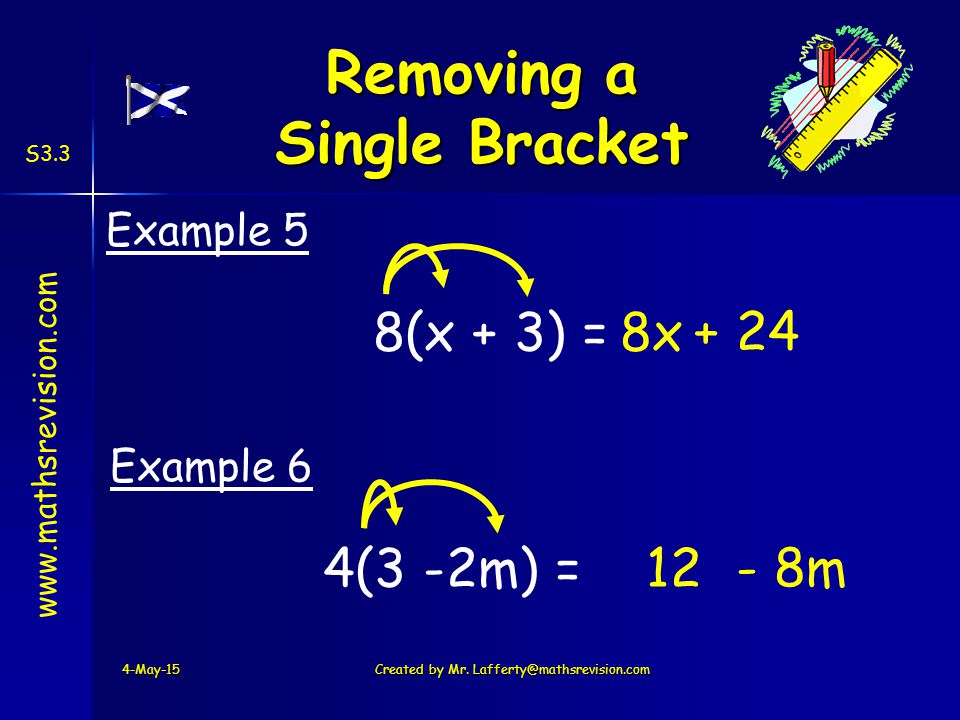 Removing a Single Bracket

S3.3

www.mathsrevision.com

Example 5

$8(x + 3) = 8x + 24$

Example 6

$4(3 - 2m) = 12 - 8m$

4-May-15

Created by Mr. Lafferty@mathsrevision.com